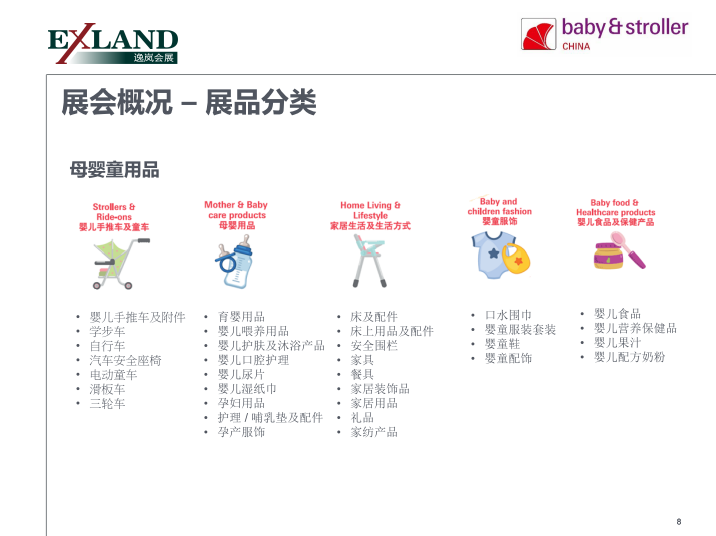 EXLAND
逸岚会展

baby & stroller
CHINA

展会概况 – 展品分类

母婴童用品

Strollers & Ride-ons
婴儿手推车及童车

- 婴儿手推车及附件
- 学步车
- 自行车
- 汽车安全座椅
- 电动童车
- 滑板车
- 三轮车

Mother & Baby care products
母婴用品

- 育婴用品
- 婴儿喂养用品
- 婴儿护肤及沐浴产品
- 婴儿口腔护理
- 婴儿尿片
- 婴儿湿纸巾
- 孕妇用品
- 护理 / 哺乳垫及配件
- 孕产服饰

Home Living & Lifestyle
家居生活及生活方式

- 床及配件
- 床上用品及配件
- 安全围栏
- 家具
- 餐具
- 家居装饰品
- 家居用品
- 礼品
- 家纺产品

Baby and children fashion
婴童服饰

- 口水围巾
- 婴童服装套装
- 婴童鞋
- 婴童配饰

Baby food & Healthcare products
婴儿食品及保健产品

- 婴儿食品
- 婴儿营养保健品
- 婴儿果汁
- 婴儿配方奶粉

8